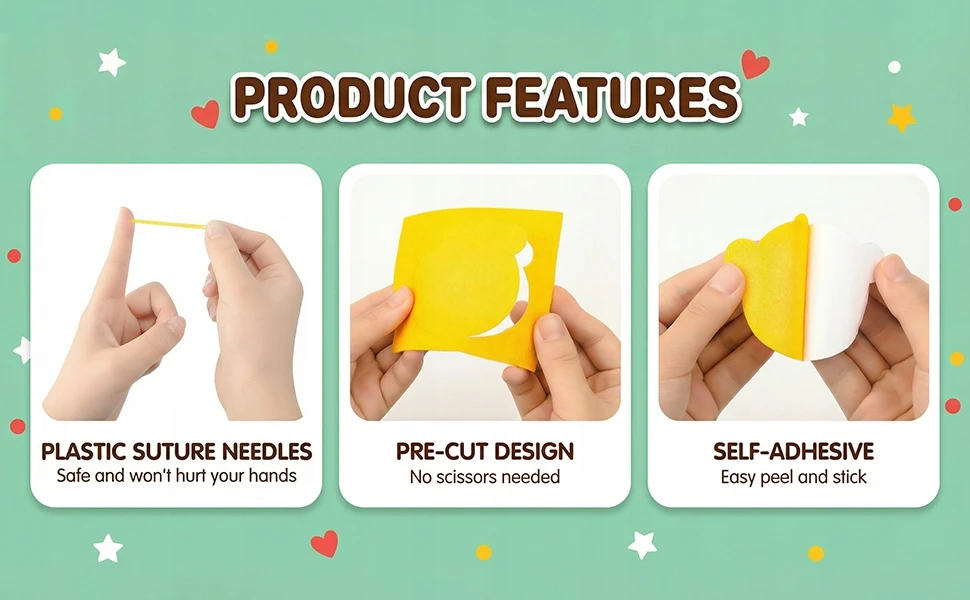 PRODUCT FEATURES

PLASTIC SUTURE NEEDLES
Safe and won't hurt your hands

PRE-CUT DESIGN
No scissors needed

SELF-ADHESIVE
Easy peel and stick